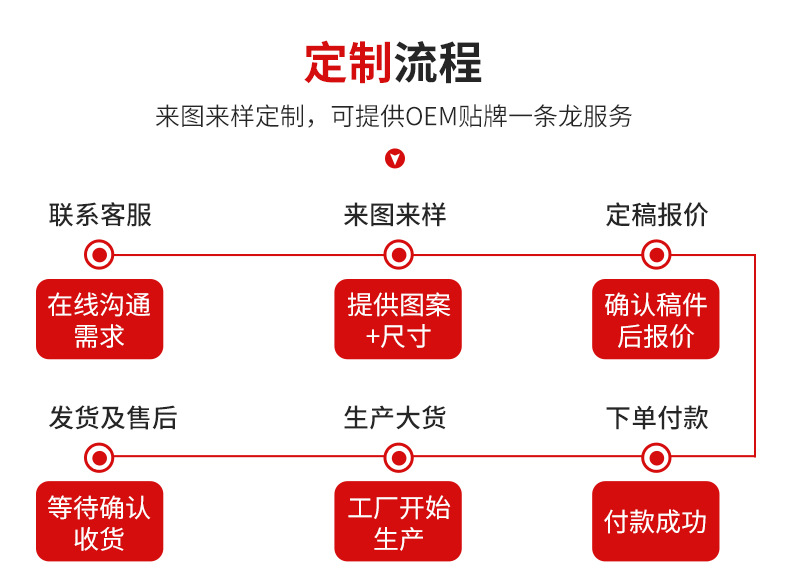 定制流程

来图来样定制，可提供OEM贴牌一条龙服务

联系客服

在线沟通需求

来图来样

提供图案+尺寸

定稿报价

确认稿件后报价

发货及售后

等待确认收货

生产大货

工厂开始生产

下单付款

付款成功